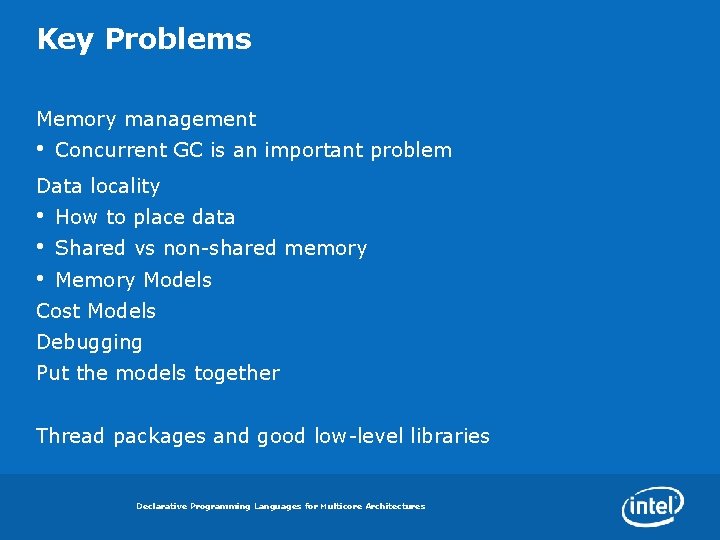 Key Problems

Memory management

• Concurrent GC is an important problem

Data locality

• How to place data

• Shared vs non-shared memory

• Memory Models

Cost Models

Debugging

Put the models together

Thread packages and good low-level libraries

Declarative Programming Languages for Multicore Architectures

intel